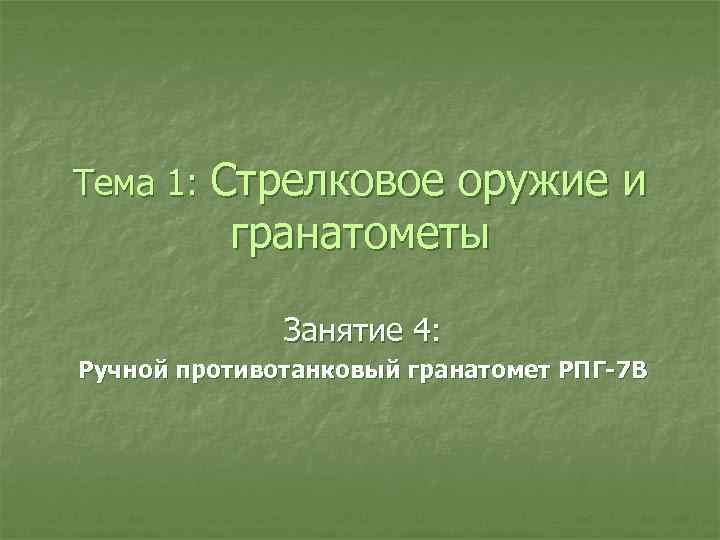 Тема 1: Стрелковое оружие и гранатометы

Занятие 4:

Ручной противотанковый гранатомет РПГ-7В